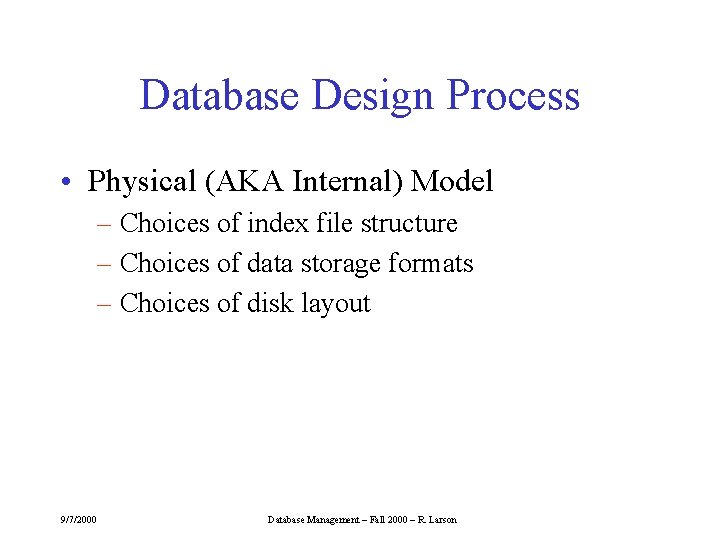 Database Design Process

• Physical (AKA Internal) Model
– Choices of index file structure
– Choices of data storage formats
– Choices of disk layout

9/7/2000

Database Management – Fall 2000 – R. Larson